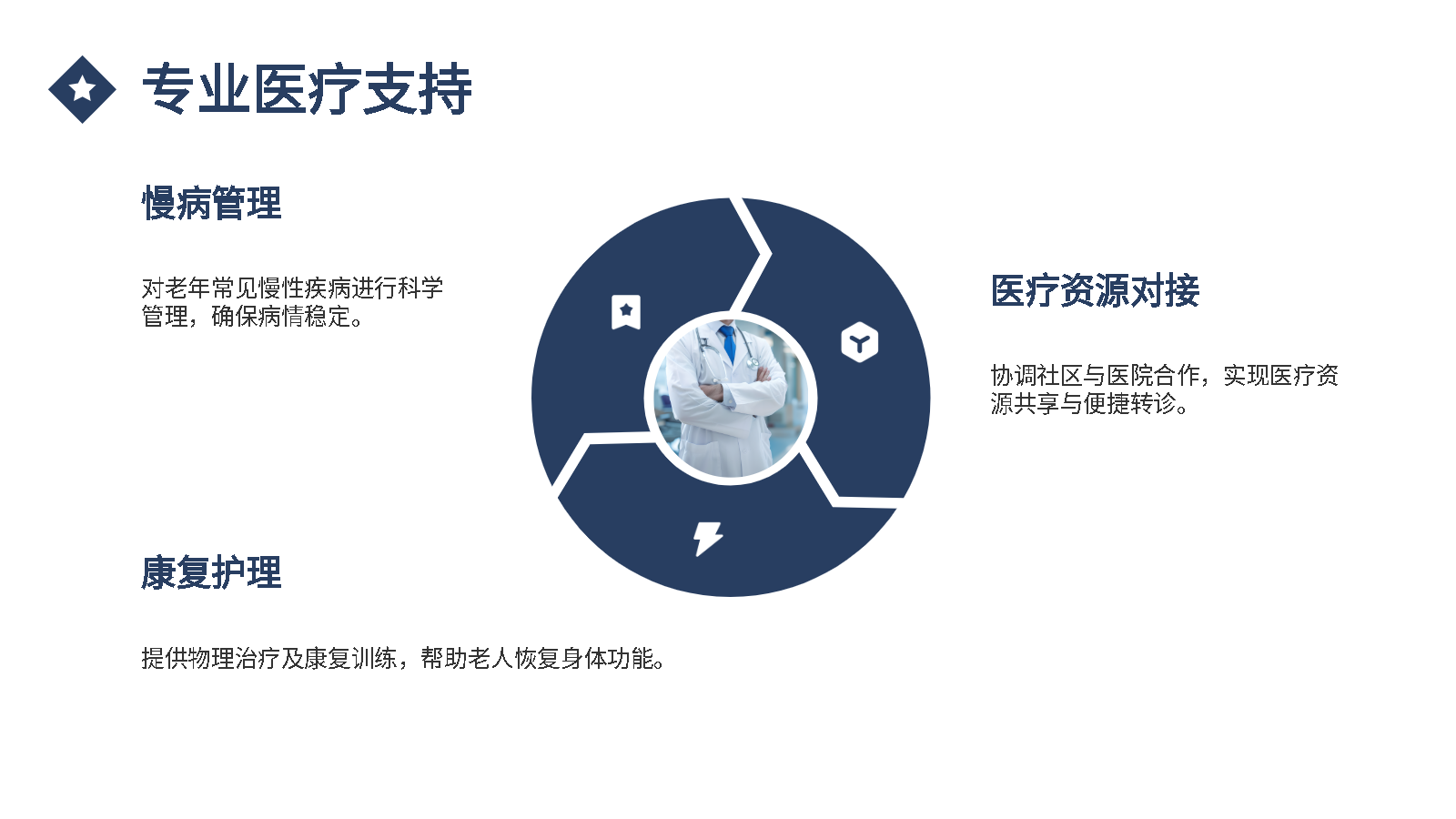 专业医疗支持

慢病管理

对老年常见慢性疾病进行科学管理，确保病情稳定。

医疗资源对接

协调社区与医院合作，实现医疗资源共享与便捷转诊。

康复护理

提供物理治疗及康复训练，帮助老人恢复身体功能。